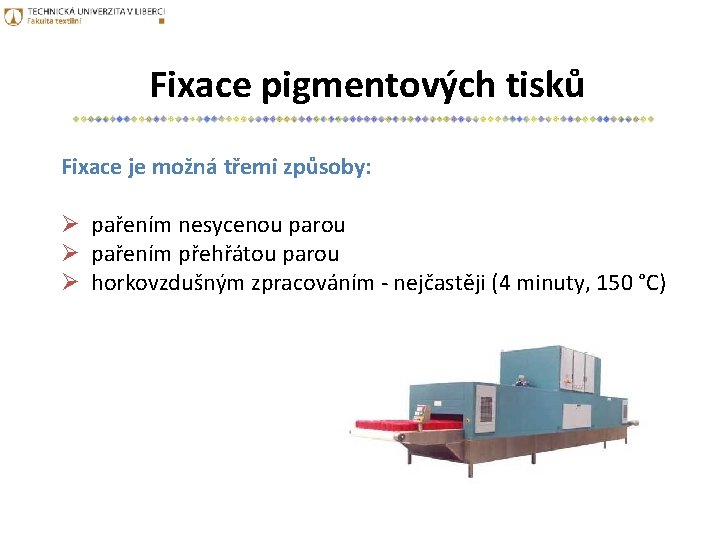 TECHNICKÁ UNIVERZITA V LIBERCI
Fakulta textilní

Fixace pigmentových tisků

Fixace je možná třemi způsoby:

➢ pařením nesycenou parou
➢ pařením přehřátou parou
➢ horkovzdušným zpracováním - nejčastěji (4 minuty, 150 °C)